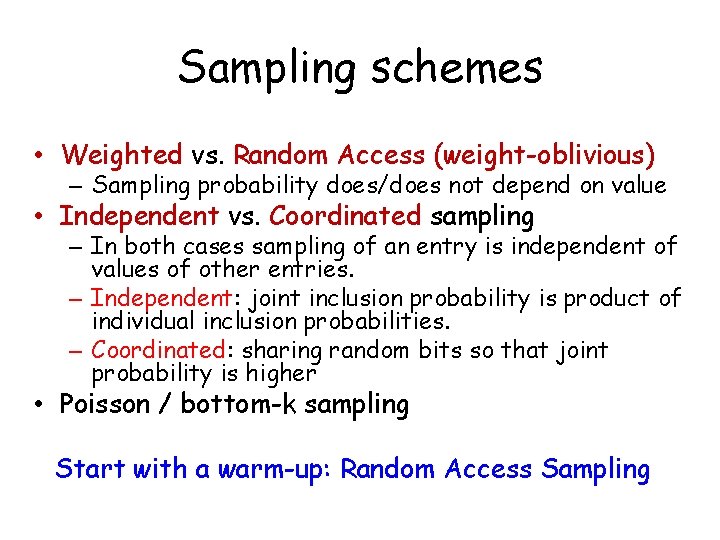 Sampling schemes

• Weighted vs. Random Access (weight-oblivious)
  – Sampling probability does/does not depend on value
• Independent vs. Coordinated sampling
  – In both cases sampling of an entry is independent of values of other entries.
  – Independent: joint inclusion probability is product of individual inclusion probabilities.
  – Coordinated: sharing random bits so that joint probability is higher
• Poisson / bottom-k sampling

Start with a warm-up: Random Access Sampling